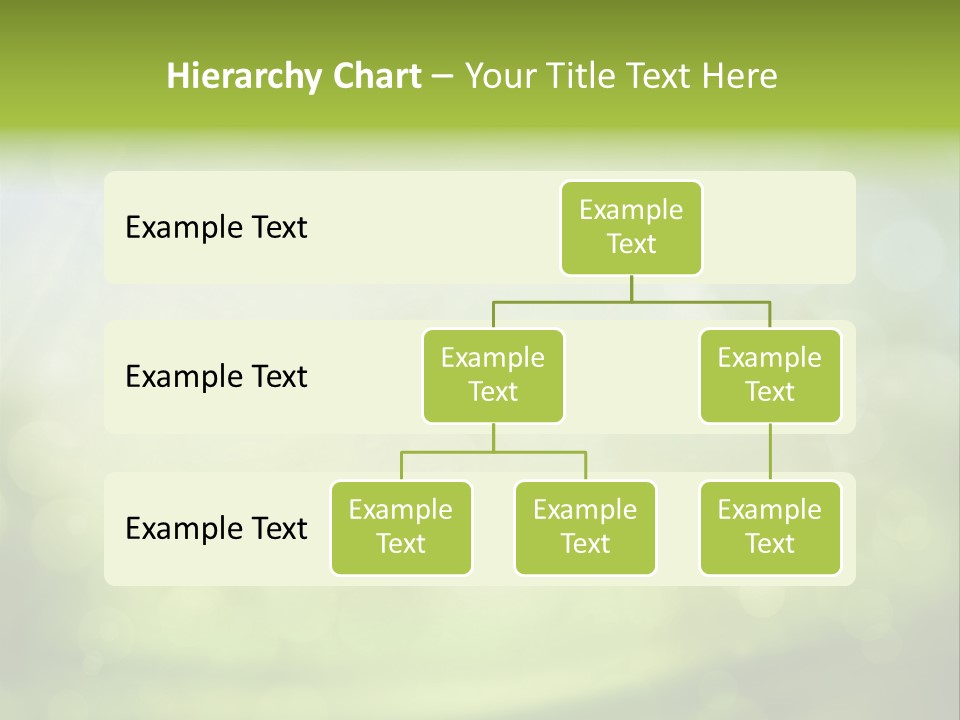 Hierarchy Chart – Your Title Text Here

Example Text

Example Text

Example Text

Example Text

Example Text

Example Text

Example Text

Example Text

Example Text